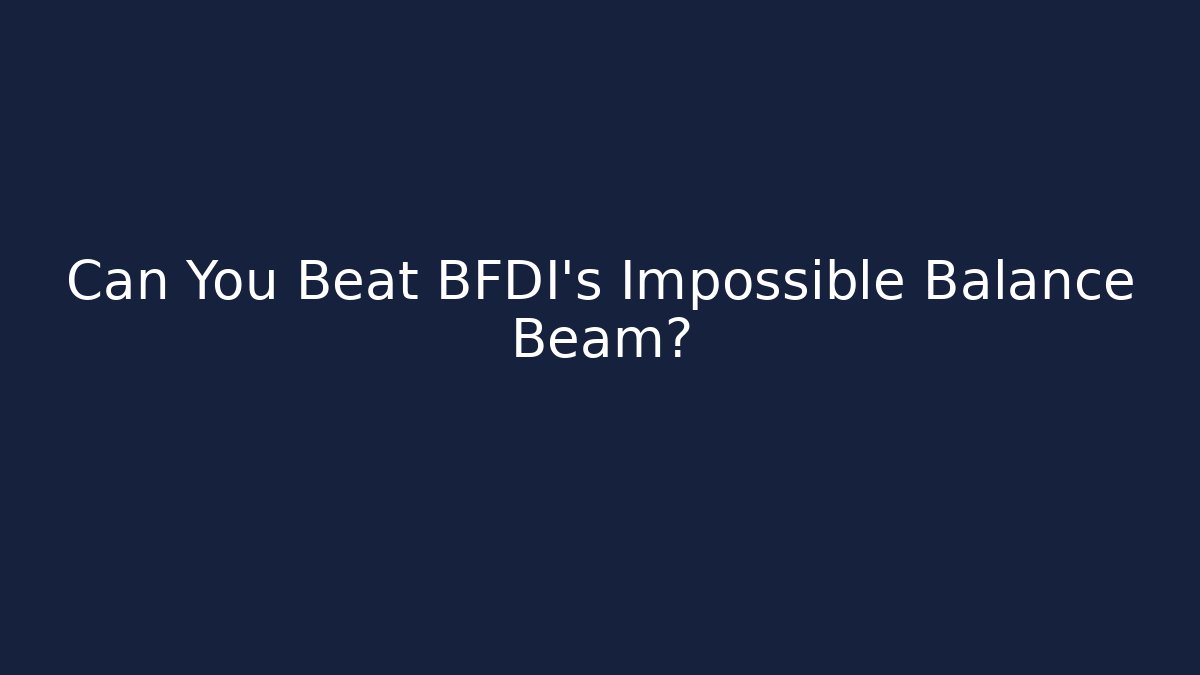 Can You Beat BFDI's Impossible Balance Beam?